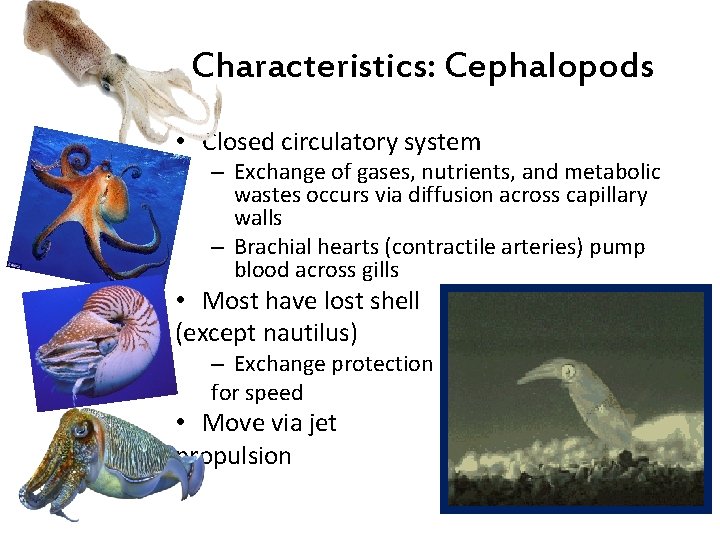 Characteristics: Cephalopods

• Closed circulatory system
– Exchange of gases, nutrients, and metabolic wastes occurs via diffusion across capillary walls
– Brachial hearts (contractile arteries) pump blood across gills

• Most have lost shell (except nautilus)
– Exchange protection for speed

• Move via jet propulsion